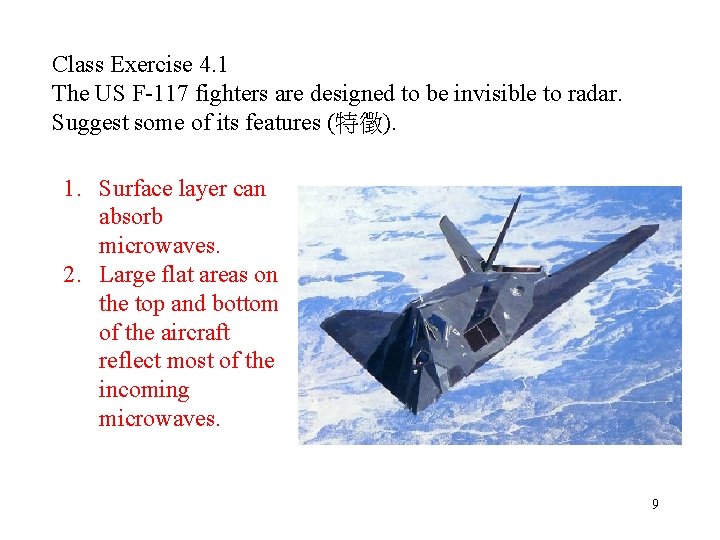 Class Exercise 4.1
The US F-117 fighters are designed to be invisible to radar. Suggest some of its features (特徵).

1. Surface layer can absorb microwaves.
2. Large flat areas on the top and bottom of the aircraft reflect most of the incoming microwaves.

9